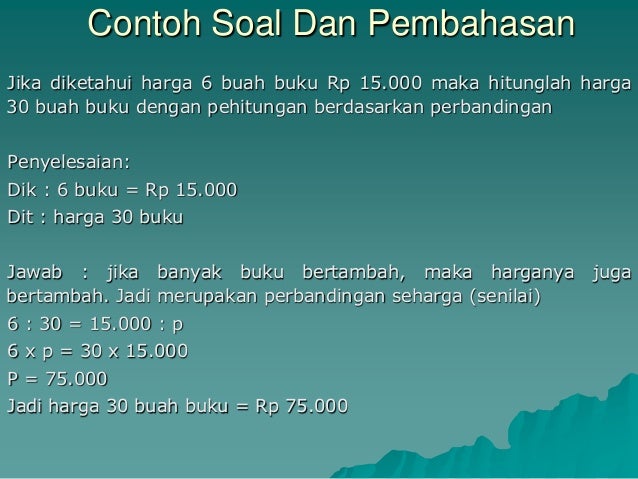 Contoh Soal Dan Pembahasan

Jika diketahui harga 6 buah buku Rp 15.000 maka hitunglah harga 30 buah buku dengan pehitungan berdasarkan perbandingan

Penyelesaian:
Dik : 6 buku = Rp 15.000
Dit : harga 30 buku

Jawab : jika banyak buku bertambah, maka harganya juga bertambah. Jadi merupakan perbandingan seharga (senilai)
6 : 30 = 15.000 : p
6 x p = 30 x 15.000
P = 75.000
Jadi harga 30 buah buku = Rp 75.000